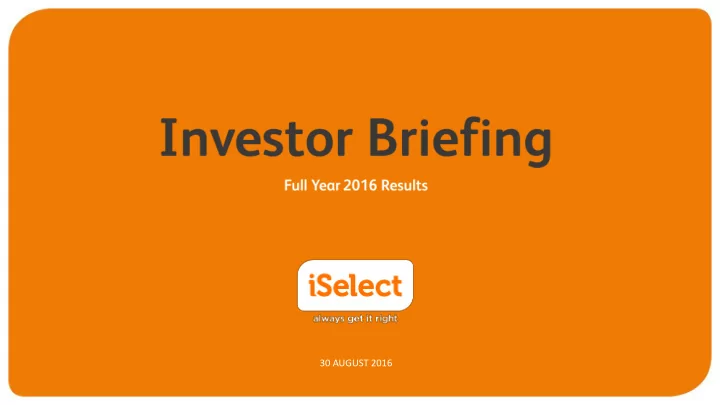 Investor Briefing

Full Year 2016 Results

iSelect

always get it right

30 AUGUST 2016